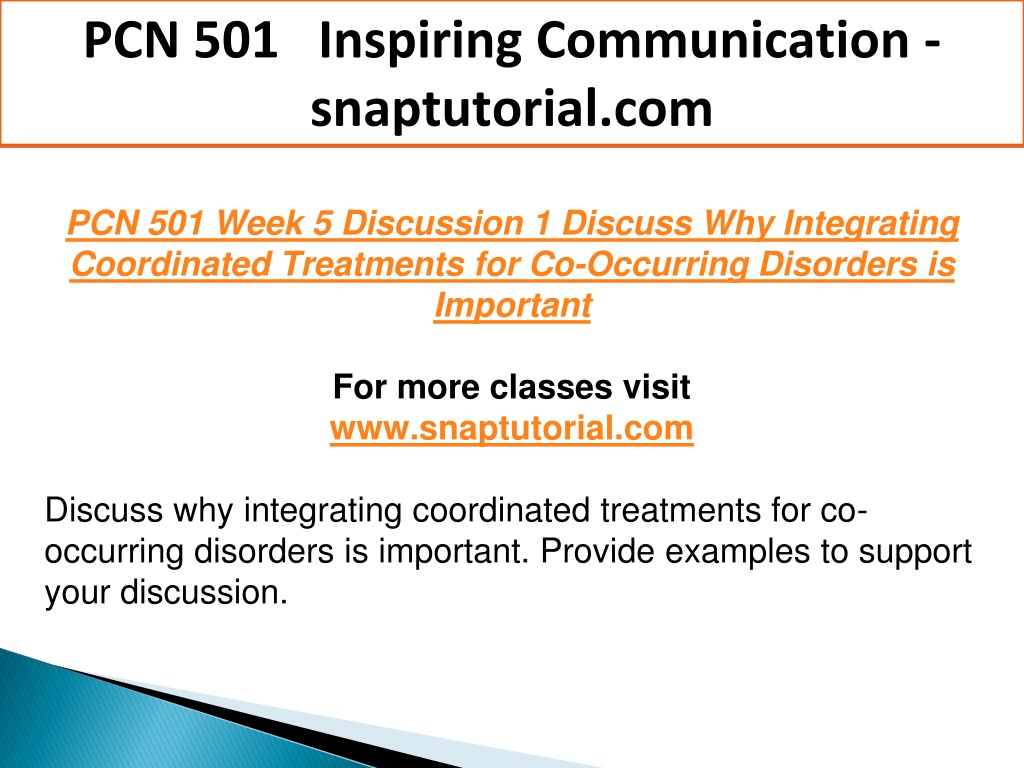 PCN 501 Inspiring Communication - snaptutorial.com

PCN 501 Week 5 Discussion 1 Discuss Why Integrating Coordinated Treatments for Co-Occurring Disorders is Important

For more classes visit
www.snaptutorial.com

Discuss why integrating coordinated treatments for co-occurring disorders is important. Provide examples to support your discussion.